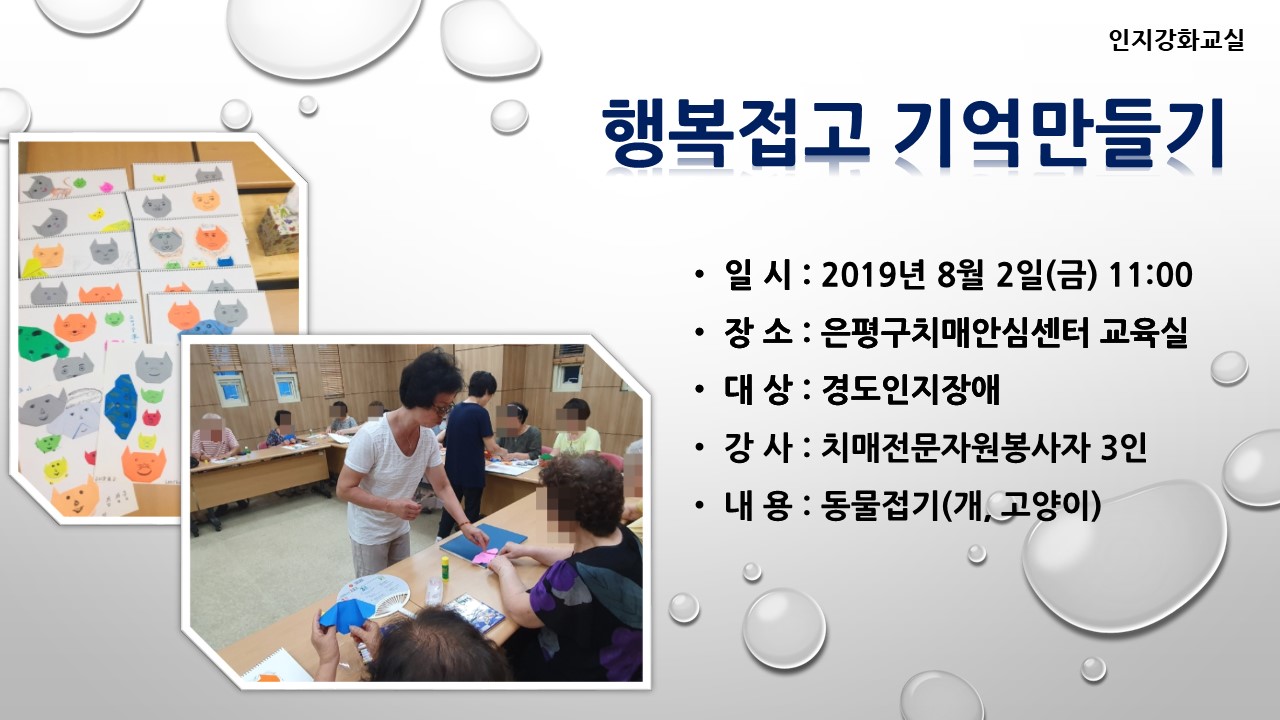 인지강화교실

행복접고 기억만들기

• 일 시 : 2019년 8월 2일(금) 11:00
• 장 소 : 은평구치매안심센터 교육실
• 대 상 : 경도인지장애
• 강 사 : 치매전문자원봉사자 3인
• 내 용 : 동물접기(개, 고양이)